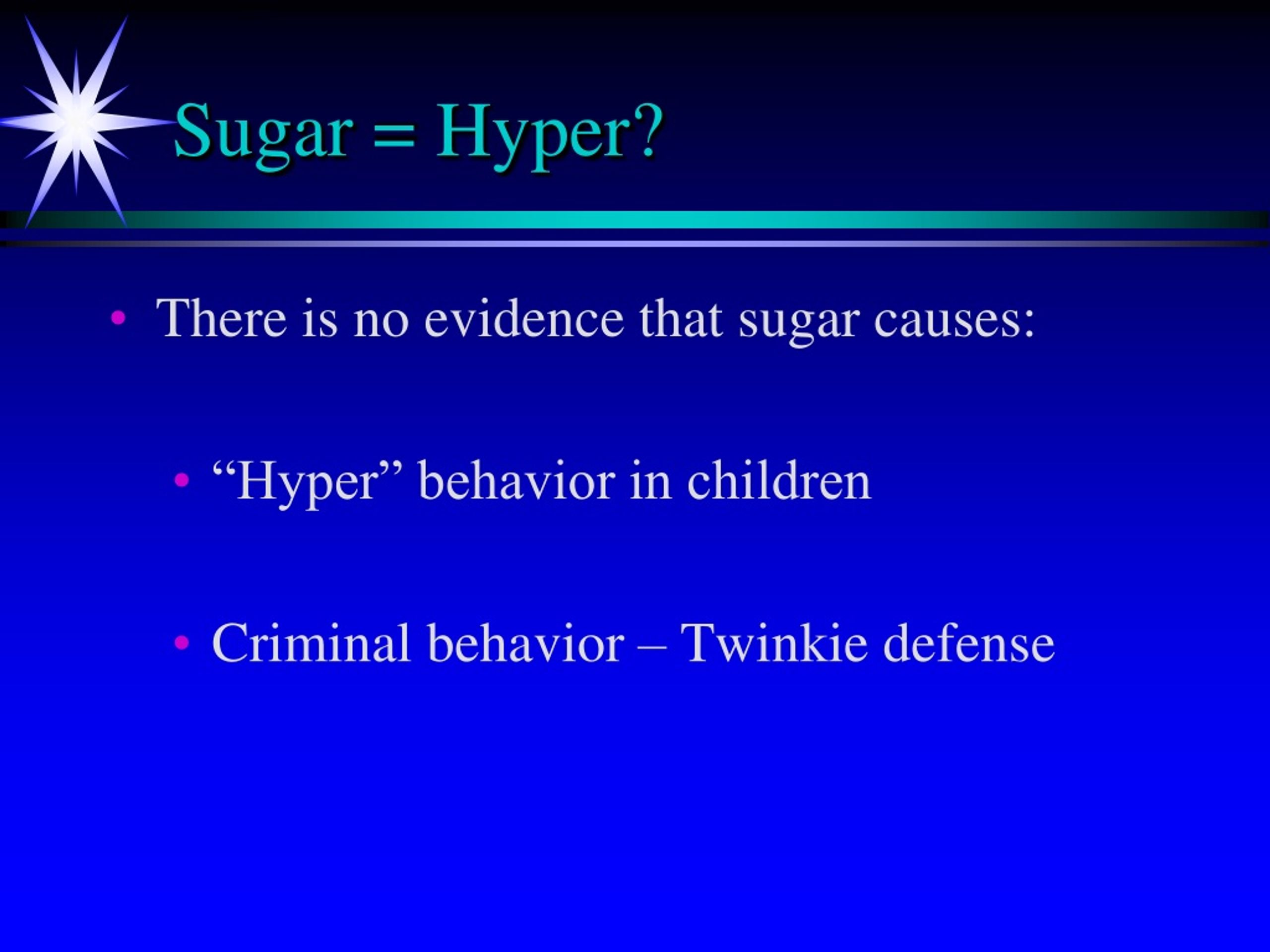 Sugar = Hyper?

• There is no evidence that sugar causes:

• “Hyper” behavior in children

• Criminal behavior – Twinkie defense